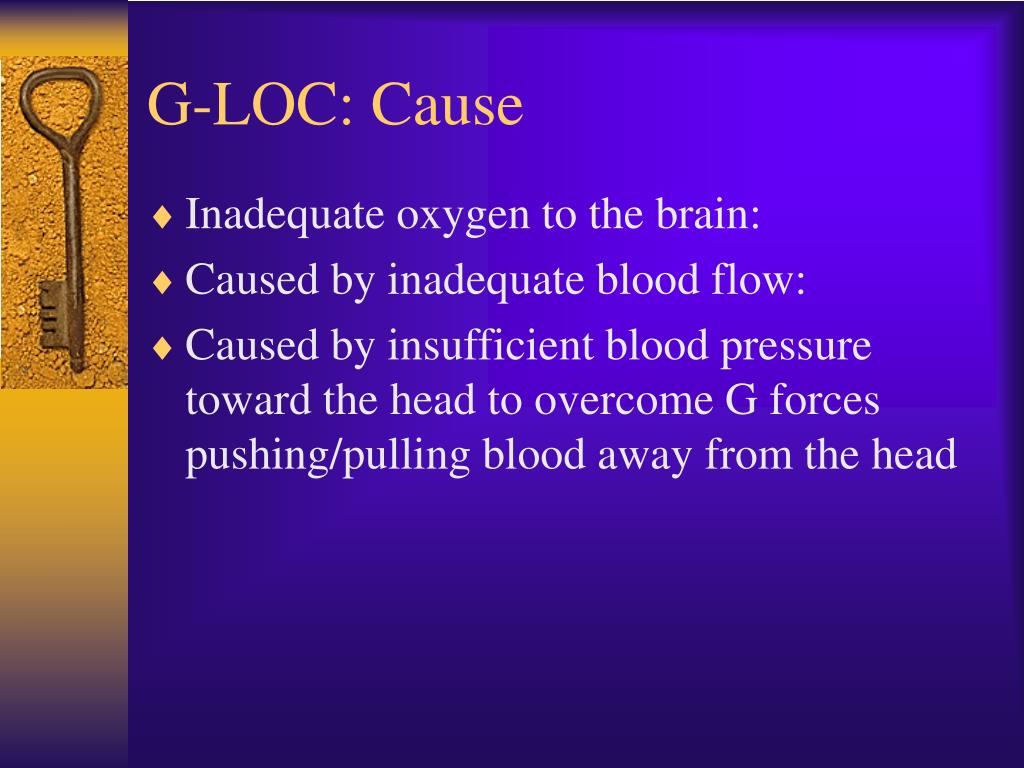 G-LOC: Cause

♦ Inadequate oxygen to the brain:
♦ Caused by inadequate blood flow:
♦ Caused by insufficient blood pressure toward the head to overcome G forces pushing/pulling blood away from the head